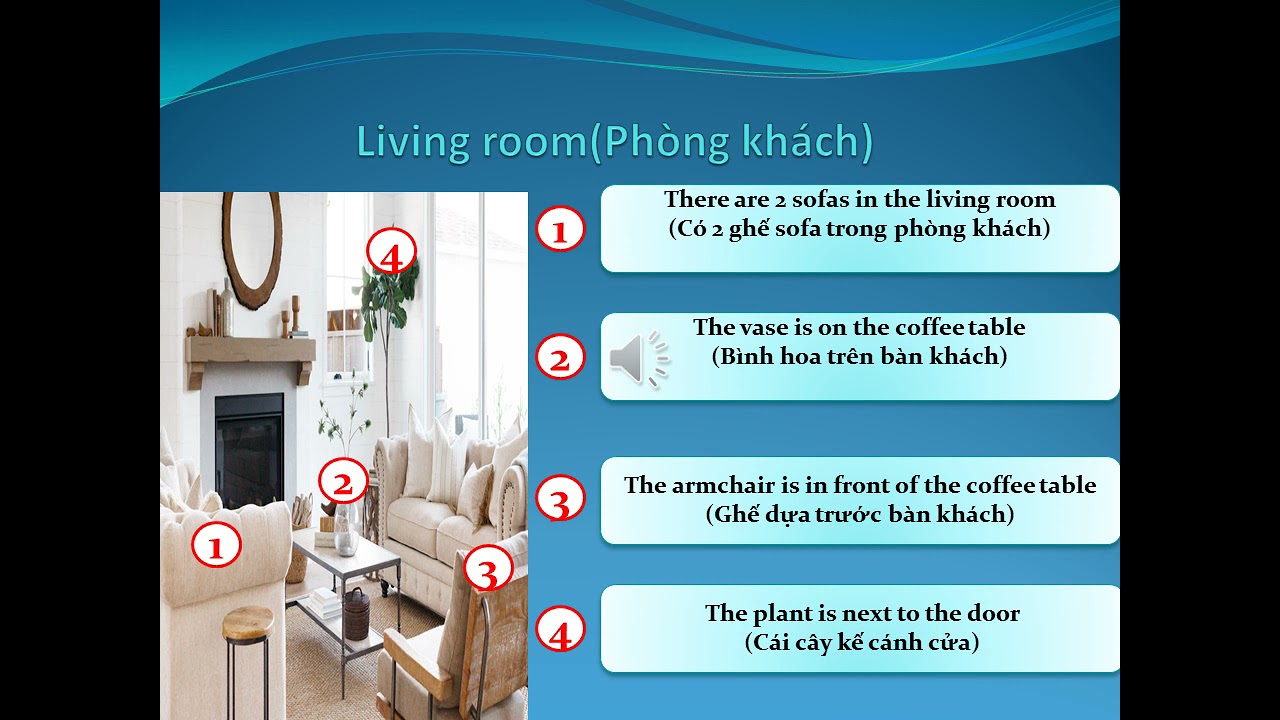 Living room(Phòng khách)

4

2

1

3

1 There are 2 sofas in the living room (Có 2 ghế sofa trong phòng khách)

2 The vase is on the coffee table (Bình hoa trên bàn khách)

3 The armchair is in front of the coffee table (Ghế dựa trước bàn khách)

4 The plant is next to the door (Cái cây kế cánh cửa)